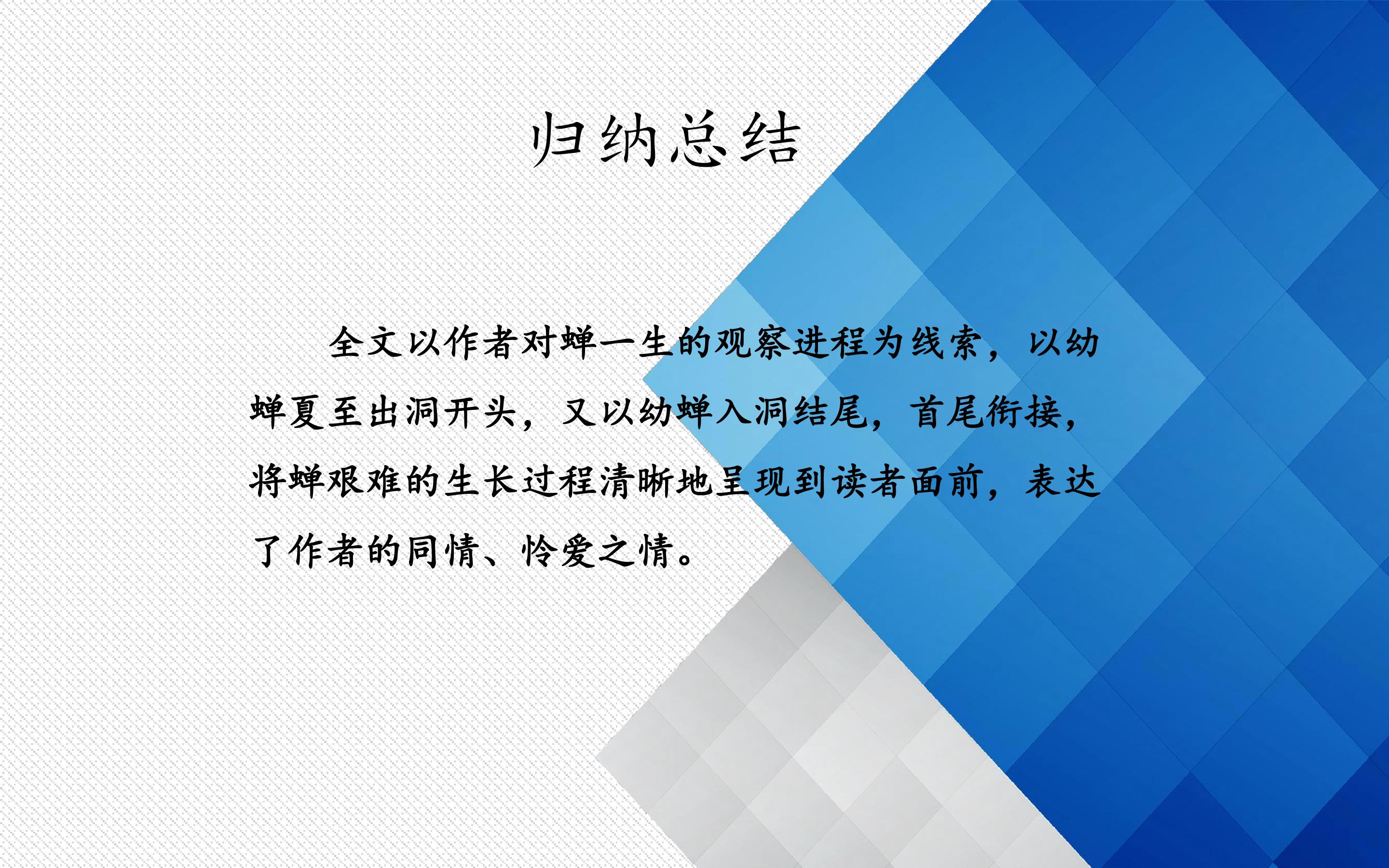 归纳总结

全文以作者对蝉一生的观察进程为线索，以幼蝉夏至出洞开头，又以幼蝉入洞结尾，首尾衔接，将蝉艰难的生长过程清晰地呈现到读者面前，表达了作者的同情、怜爱之情。